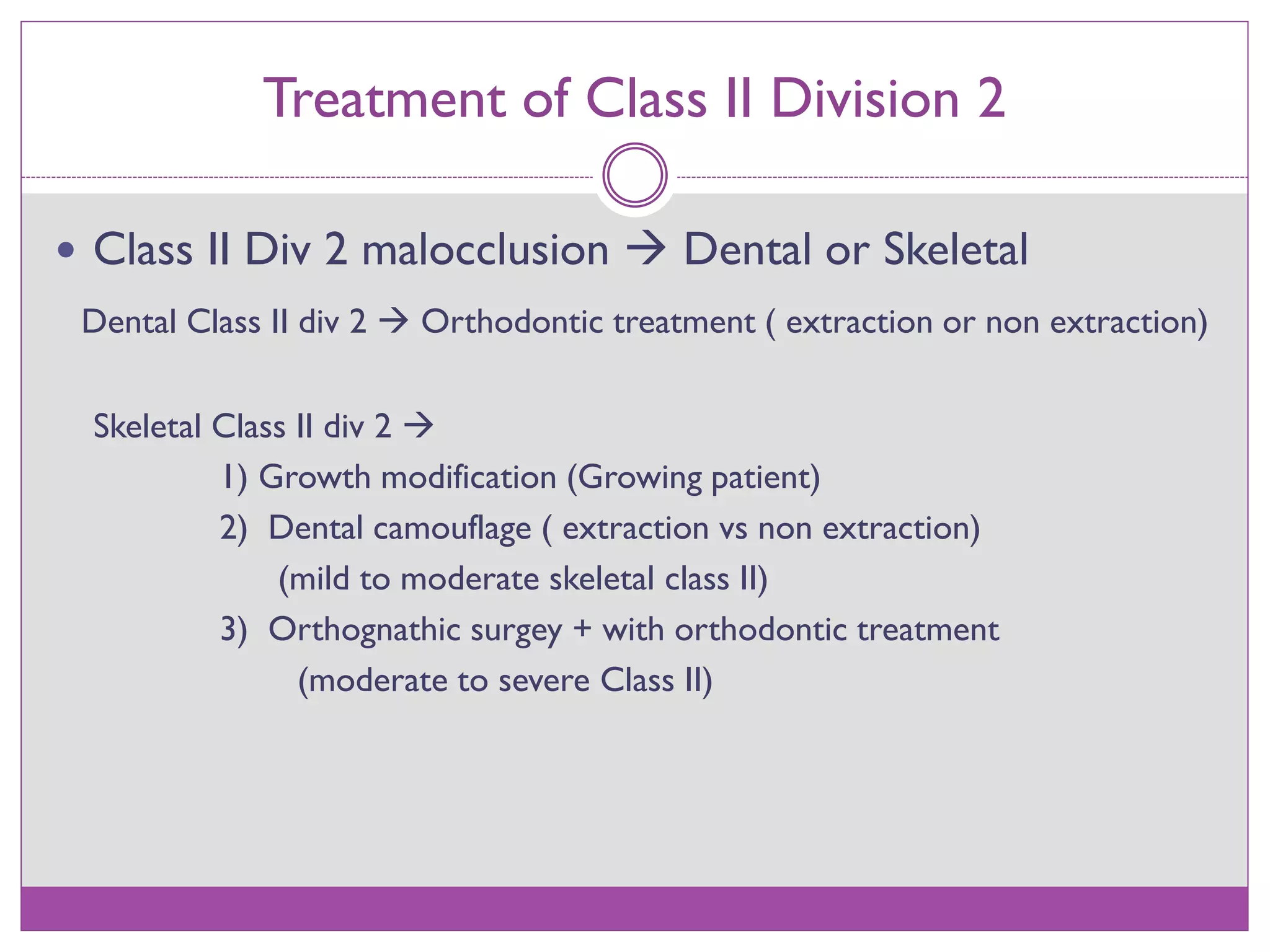 Treatment of Class II Division 2

• Class II Div 2 malocclusion → Dental or Skeletal

Dental Class II div 2 → Orthodontic treatment ( extraction or non extraction)

Skeletal Class II div 2 →

1) Growth modification (Growing patient)

2) Dental camouflage ( extraction vs non extraction) (mild to moderate skeletal class II)

3) Orthognathic surgey + with orthodontic treatment (moderate to severe Class II)